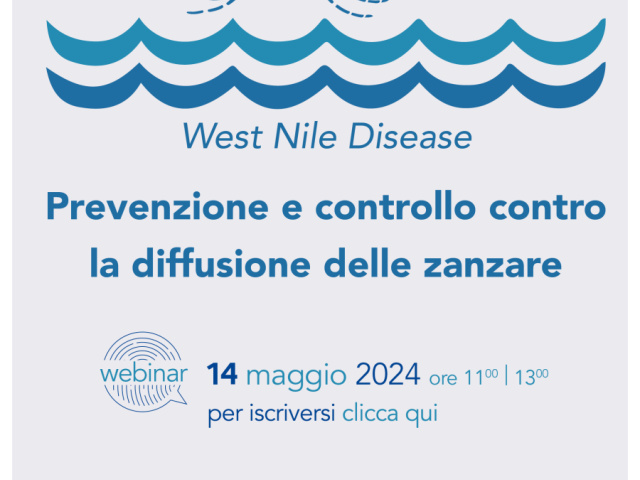 West Nile Disease

Prevenzione e controllo contro la diffusione delle zanzare

webinar

14 maggio 2024 ore $11^{00}$ | $13^{00}$

per iscriversi clicca qui